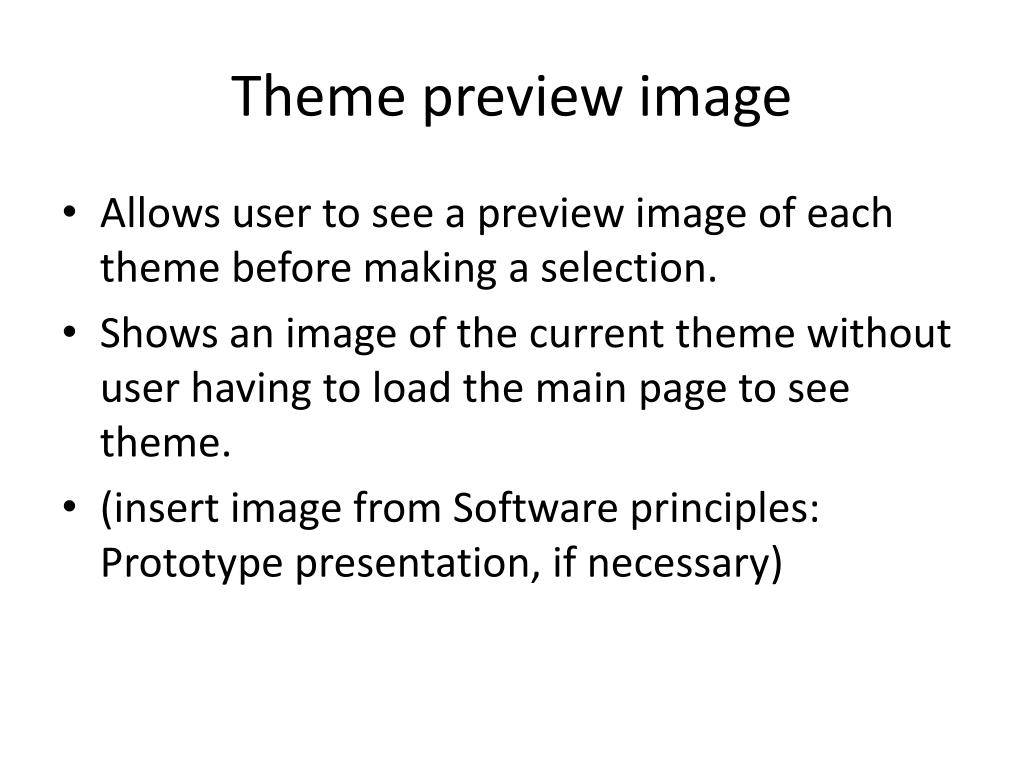 Theme preview image

• Allows user to see a preview image of each theme before making a selection.
• Shows an image of the current theme without user having to load the main page to see theme.
• (insert image from Software principles: Prototype presentation, if necessary)